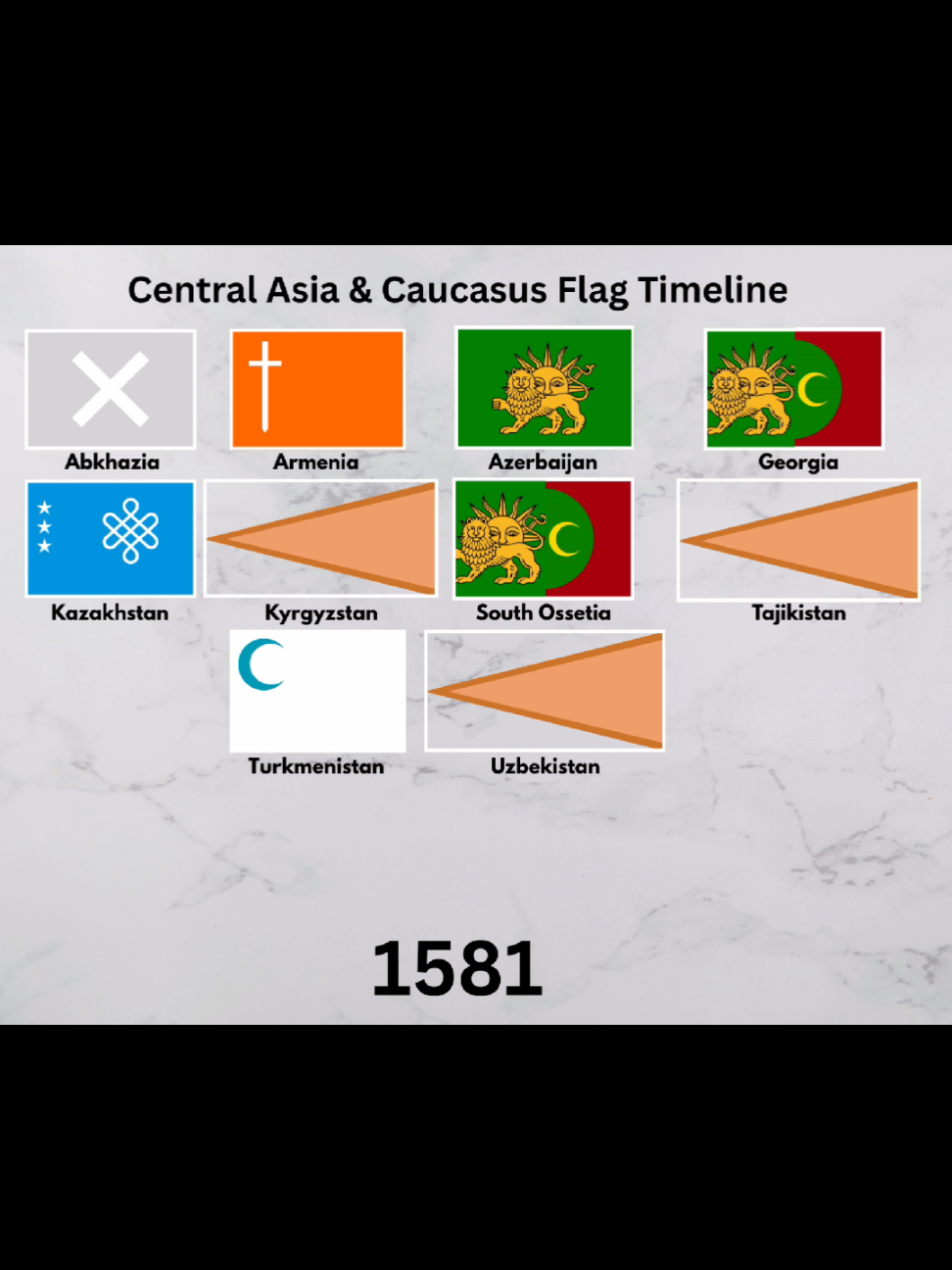 Central Asia & Caucasus Flag Timeline

Abkhazia

Armenia

Azerbaijan

Georgia

Kazakhstan

Kyrgyzstan

South Ossetia

Tajikistan

Turkmenistan

Uzbekistan

1581